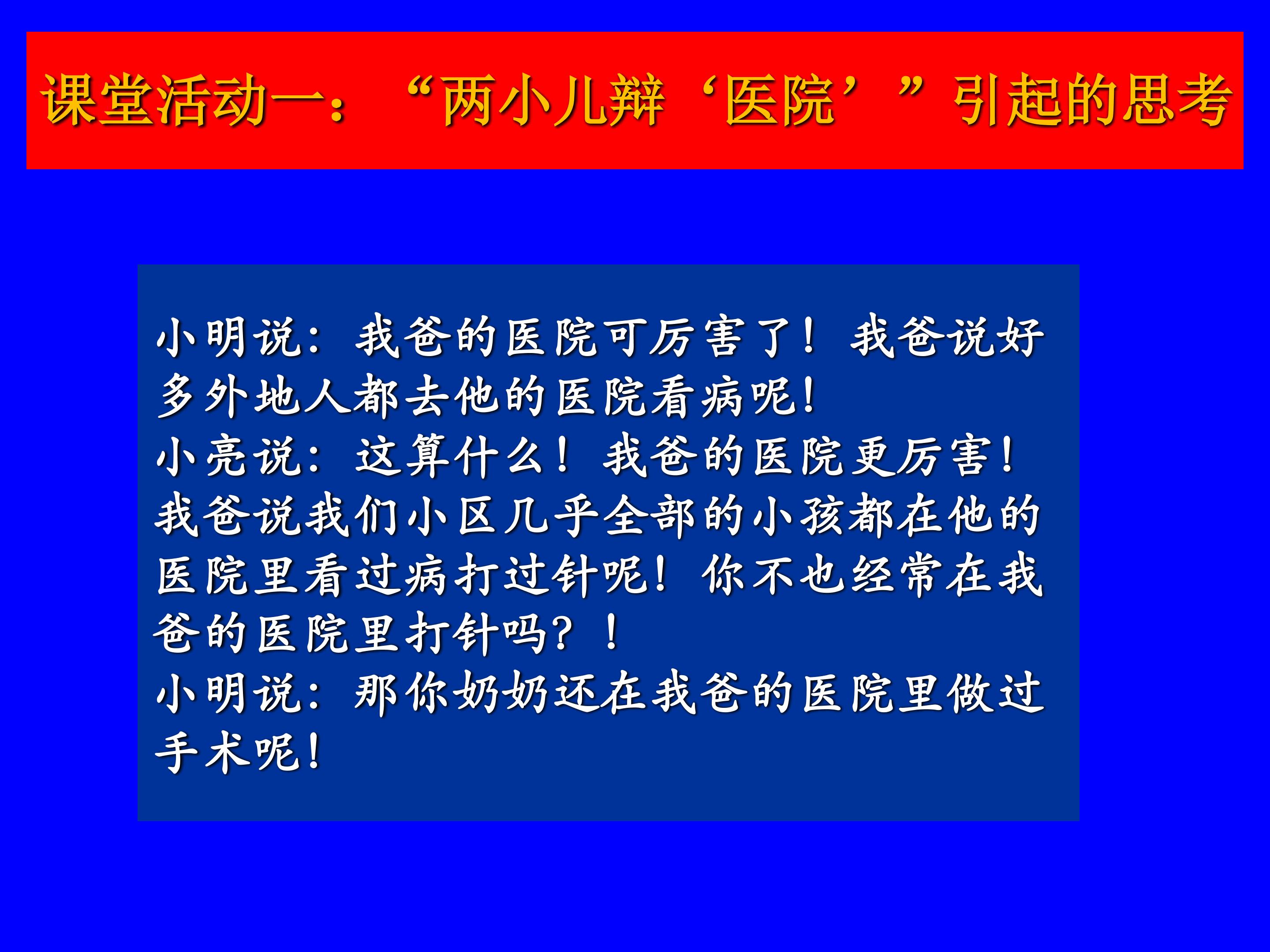 课堂活动一：“两小儿辩‘医院’”引起的思考

小明说：我爸的医院可厉害了！我爸说好多外地人都去他的医院看病呢！
小亮说：这算什么！我爸的医院更厉害！我爸说我们小区几乎全部的小孩都在他的医院里看过病打过针呢！你不也经常在我爸的医院里打针吗？！
小明说：那你奶奶还在我爸的医院里做过手术呢！